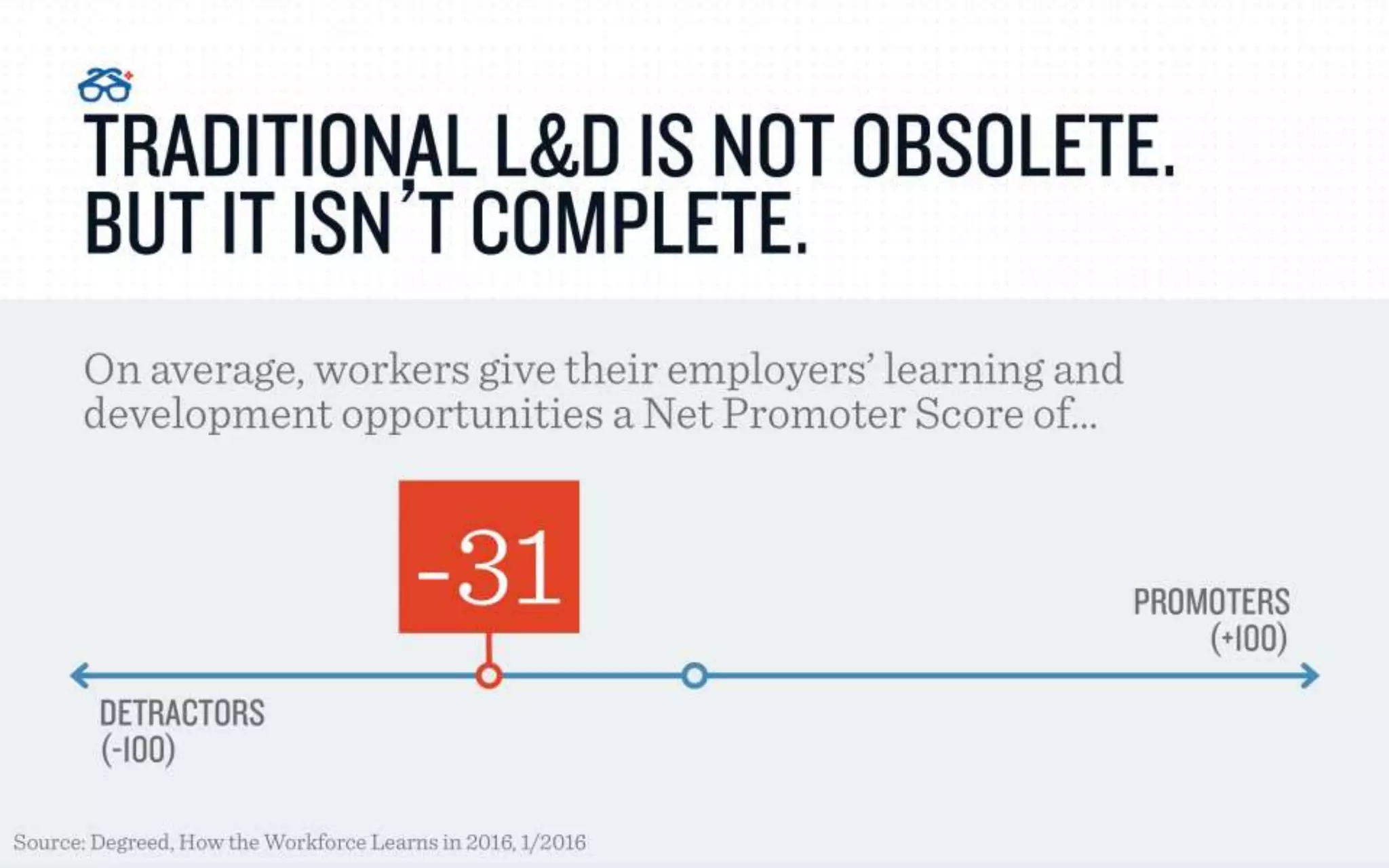 TRADITIONAL L&D IS NOT OBSOLETE. BUT IT ISN'T COMPLETE.

On average, workers give their employers' learning and development opportunities a Net Promoter Score of...

-31

PROMOTERS (+100)

DETRACTORS (-100)

Source: Degreed, How the Workforce Learns in 2016, 1/2016